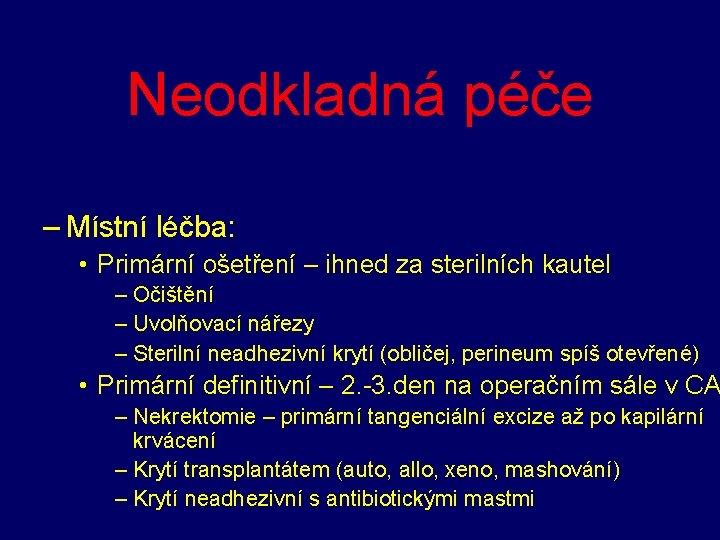 Neodkladná péče

– Místní léčba:
• Primární ošetření – ihned za sterilních kautel
– Očištění
– Uvolňovací nářezy
– Sterilní neadhezivní krytí (obličej, perineum spíš otevřené)
• Primární definitivní – 2.-3.den na operačním sále v CA
– Nekrektomie – primární tangenciální excize až po kapilární krvácení
– Krytí transplantátem (auto, allo, xeno, mashování)
– Krytí neadhezivní s antibiotickými mastmi